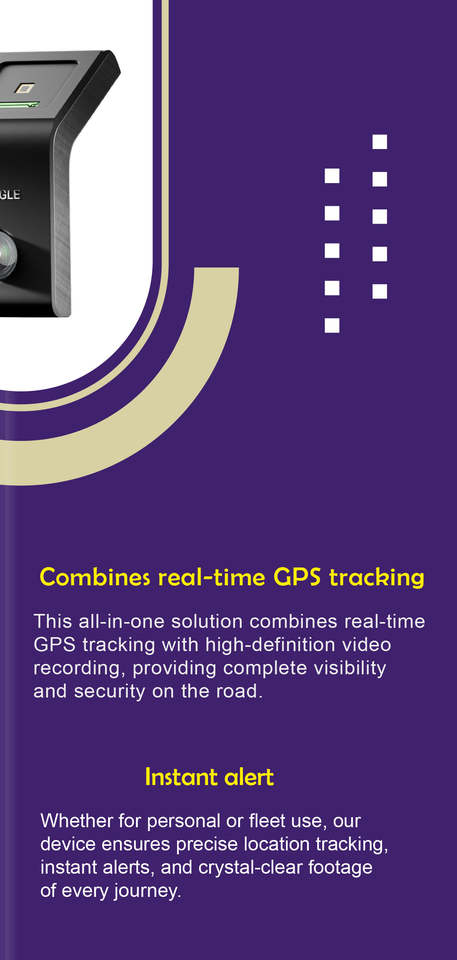 GLE

Combines real-time GPS tracking

This all-in-one solution combines real-time GPS tracking with high-definition video recording, providing complete visibility and security on the road.

Instant alert

Whether for personal or fleet use, our device ensures precise location tracking, instant alerts, and crystal-clear footage of every journey.